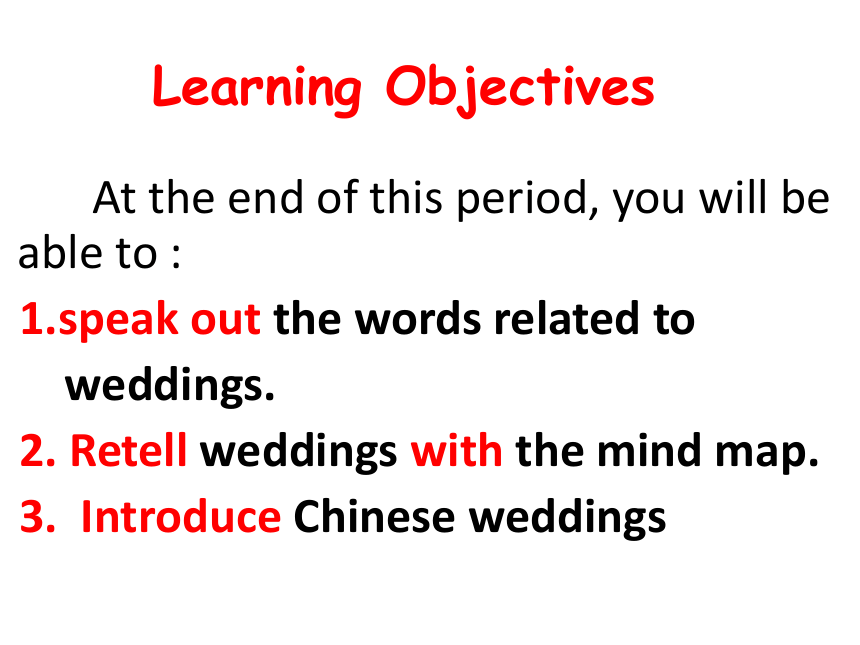 Learning Objectives

At the end of this period, you will be able to :

1.speak out the words related to weddings.

2. Retell weddings with the mind map.

3. Introduce Chinese weddings